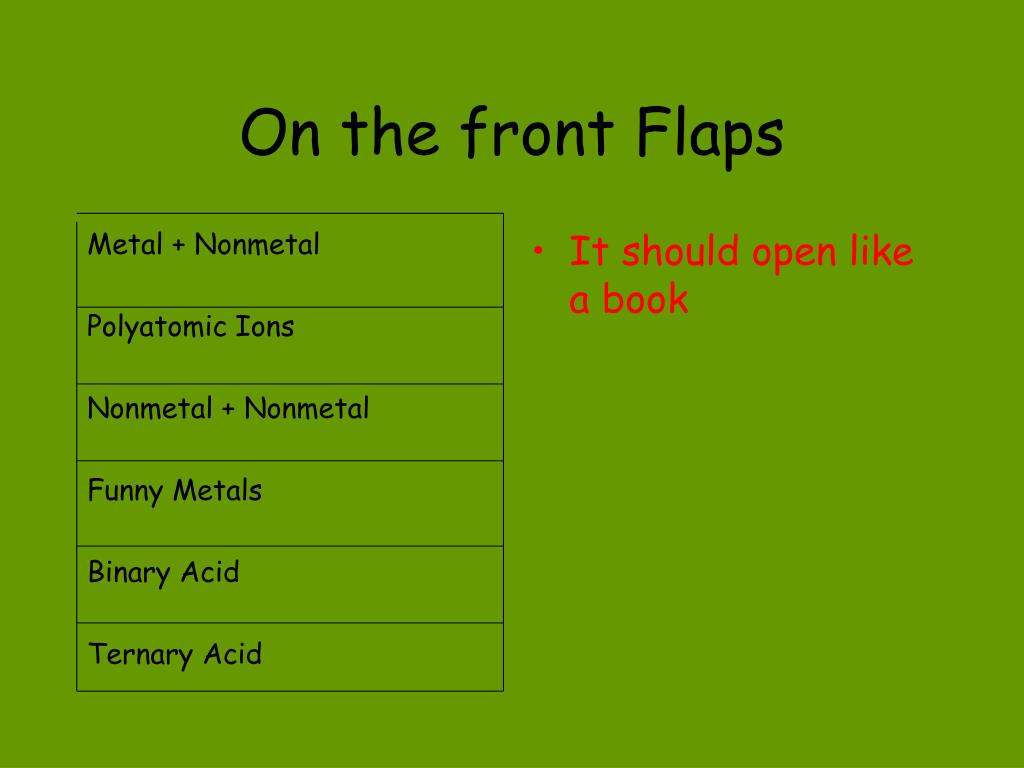 On the front Flaps

| Metal + Nonmetal |
|---|
| Polyatomic Ions |
| Nonmetal + Nonmetal |
| Funny Metals |
| Binary Acid |
| Ternary Acid |

• It should open like a book